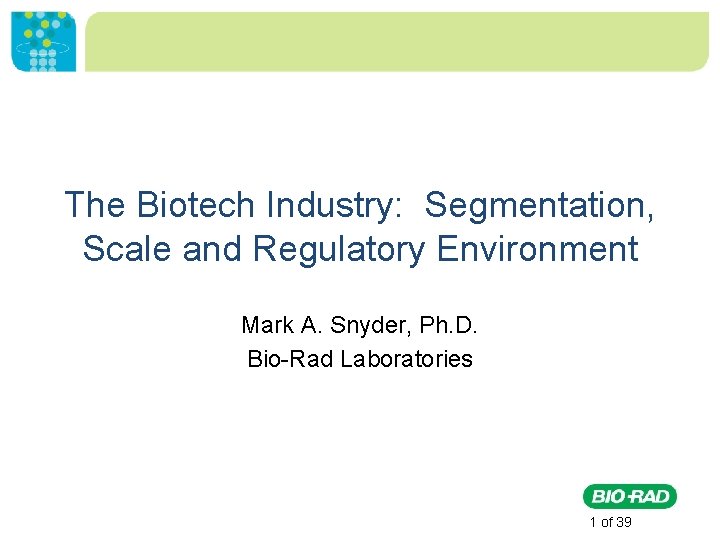 The Biotech Industry: Segmentation, Scale and Regulatory Environment

Mark A. Snyder, Ph.D.
Bio-Rad Laboratories

BIO-RAD

1 of 39